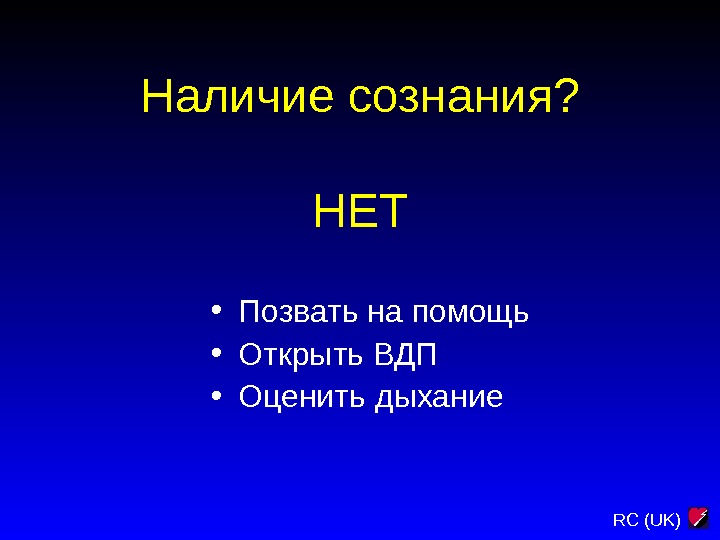 Наличие сознания?

НЕТ

• Позвать на помощь
• Открыть ВДП
• Оценить дыхание

RC (UK)